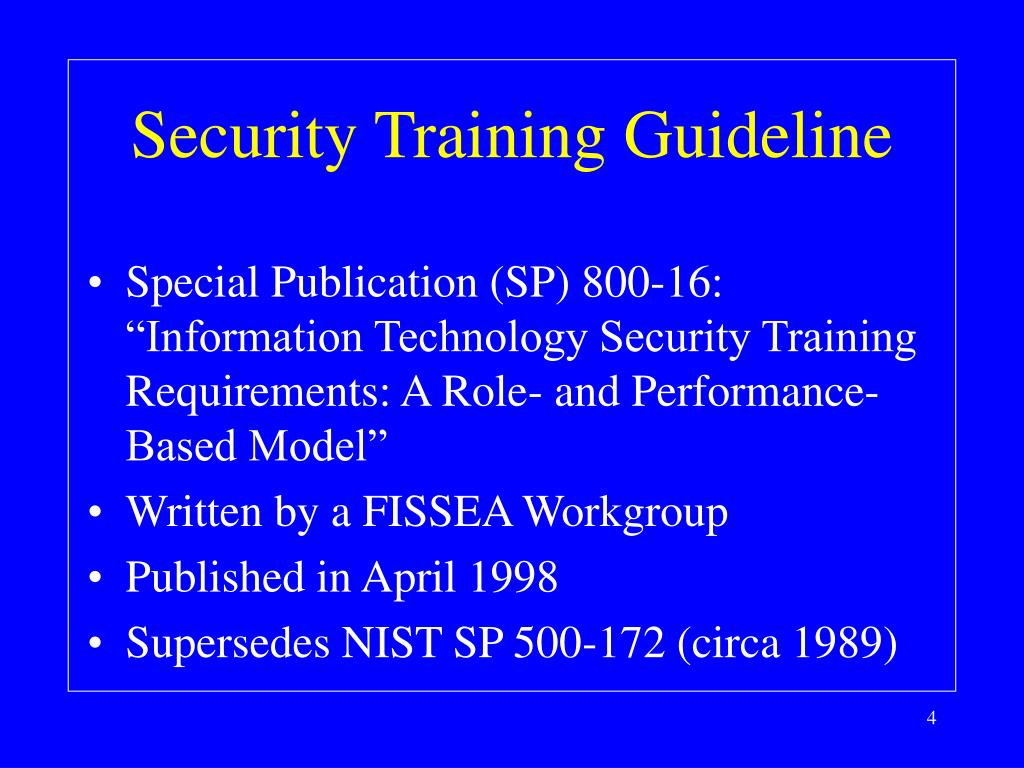 Security Training Guideline

• Special Publication (SP) 800-16: “Information Technology Security Training Requirements: A Role- and Performance-Based Model”
• Written by a FISSEA Workgroup
• Published in April 1998
• Supersedes NIST SP 500-172 (circa 1989)

4